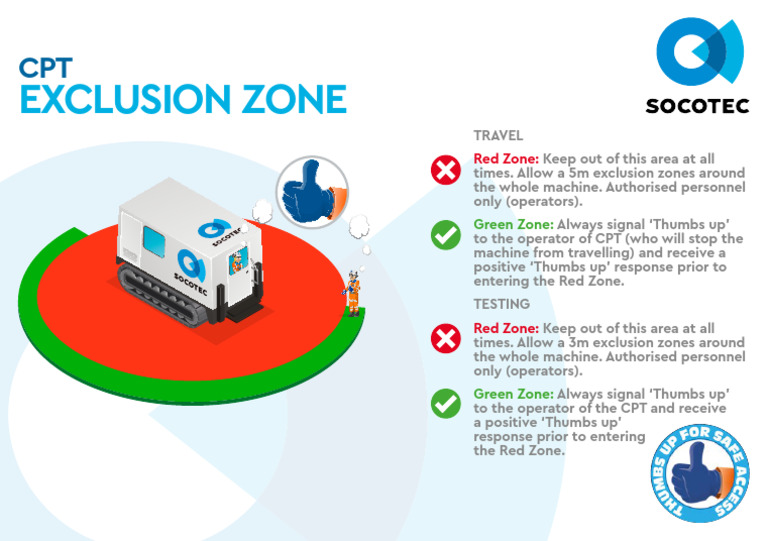 CPT
EXCLUSION ZONE

SOCOTEC

SOCOTEC

SOCOTEC

TRAVEL

Red Zone: Keep out of this area at all times. Allow a 5m exclusion zones around the whole machine. Authorised personnel only (operators).

Green Zone: Always signal 'Thumbs up' to the operator of CPT (who will stop the machine from travelling) and receive a positive 'Thumbs up' response prior to entering the Red Zone.

TESTING

Red Zone: Keep out of this area at all times. Allow a 3m exclusion zones around the whole machine. Authorised personnel only (operators).

Green Zone: Always signal 'Thumbs up' to the operator of the CPT and receive a positive 'Thumbs up' response prior to entering the Red Zone.

THUMBS UP FOR SAFE ACCESS